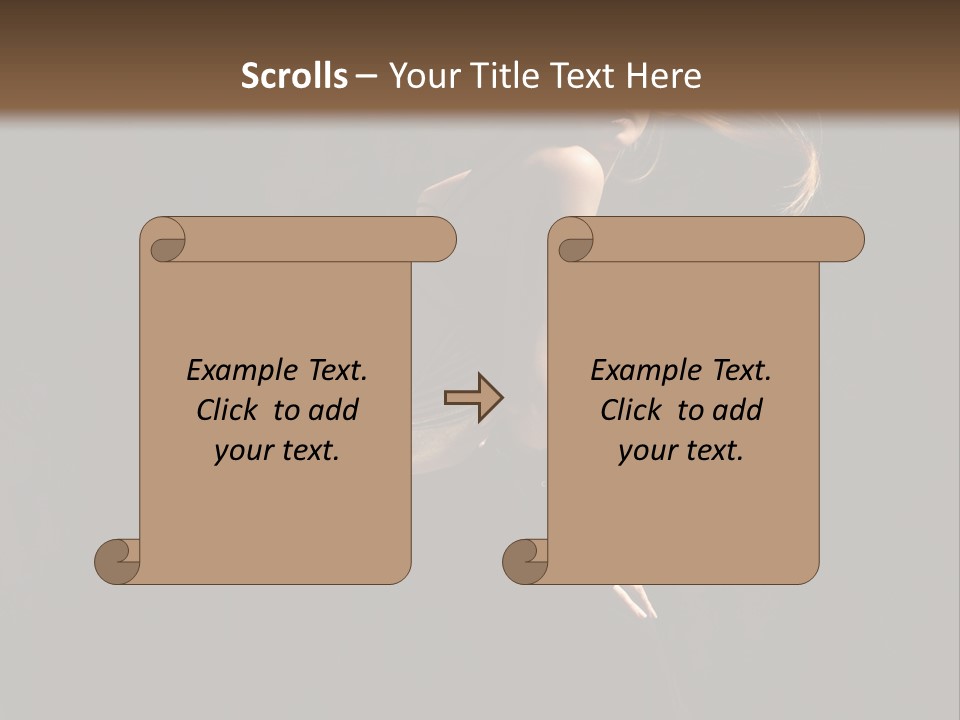 Scrolls – Your Title Text Here

Example Text. Click to add your text.

Example Text. Click to add your text.